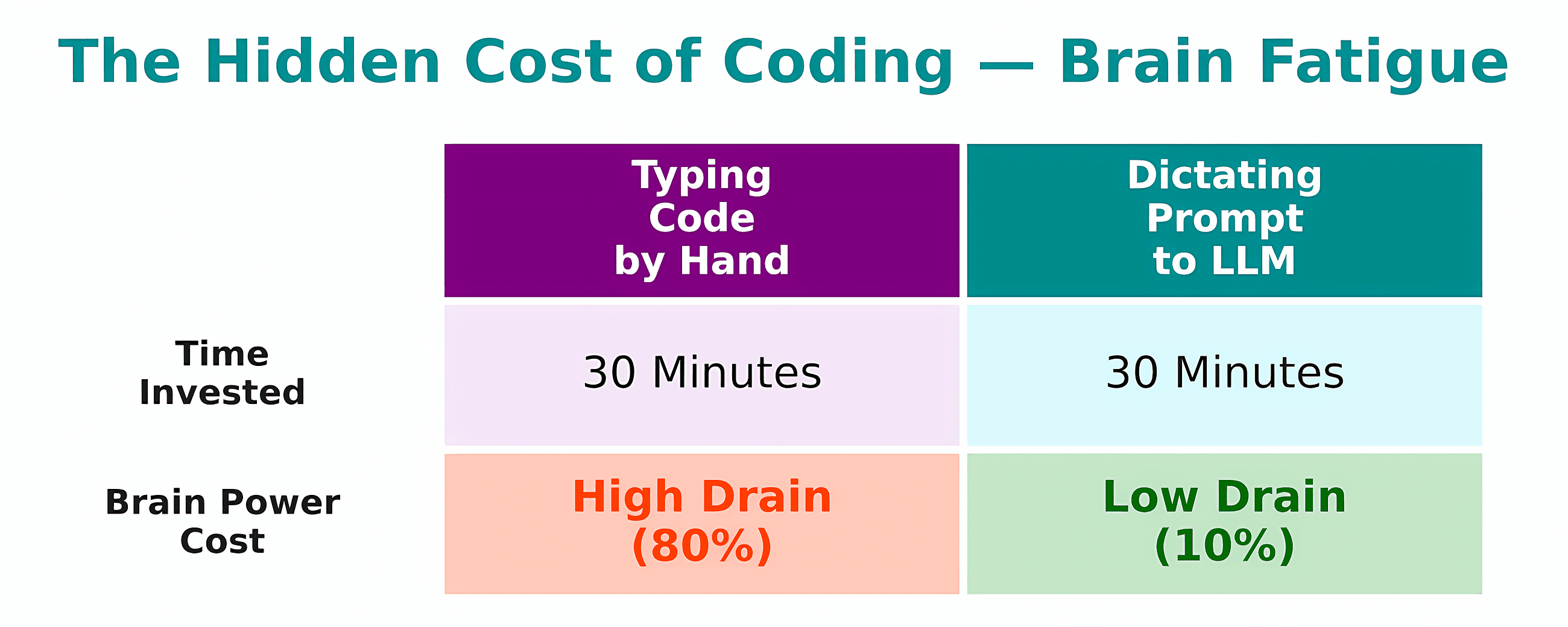 The Hidden Cost of Coding — Brain Fatigue

| | Typing Code by Hand | Dictating Prompt to LLM |
|---|---|---|
| Time Invested | 30 Minutes | 30 Minutes |
| Brain Power Cost | High Drain (80%) | Low Drain (10%) |